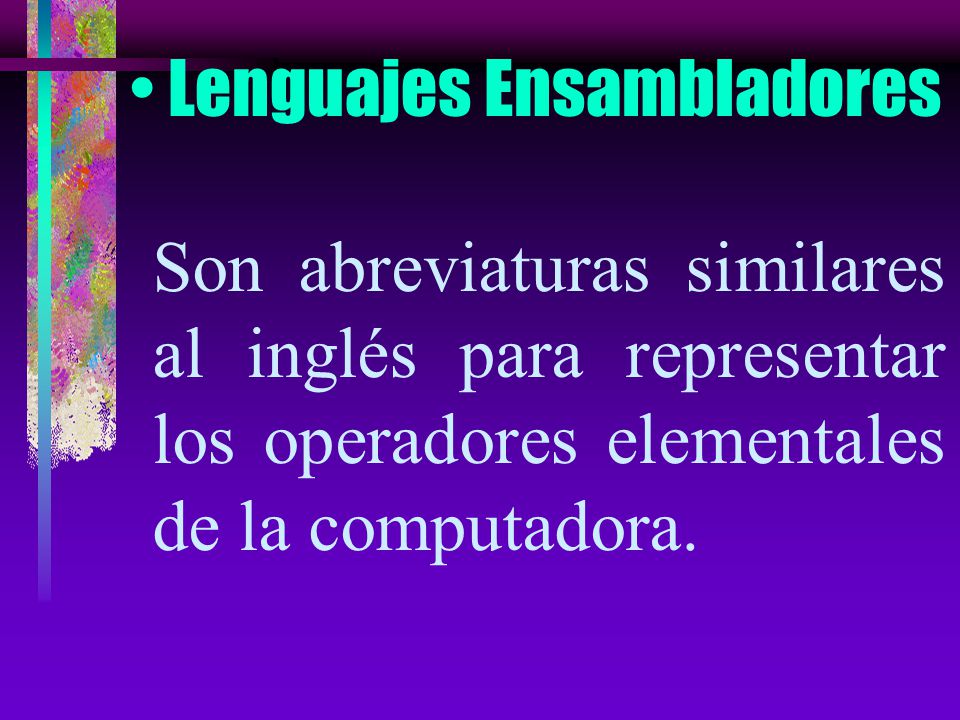 • Lenguajes Ensambladores

Son abreviaturas similares al inglés para representar los operadores elementales de la computadora.